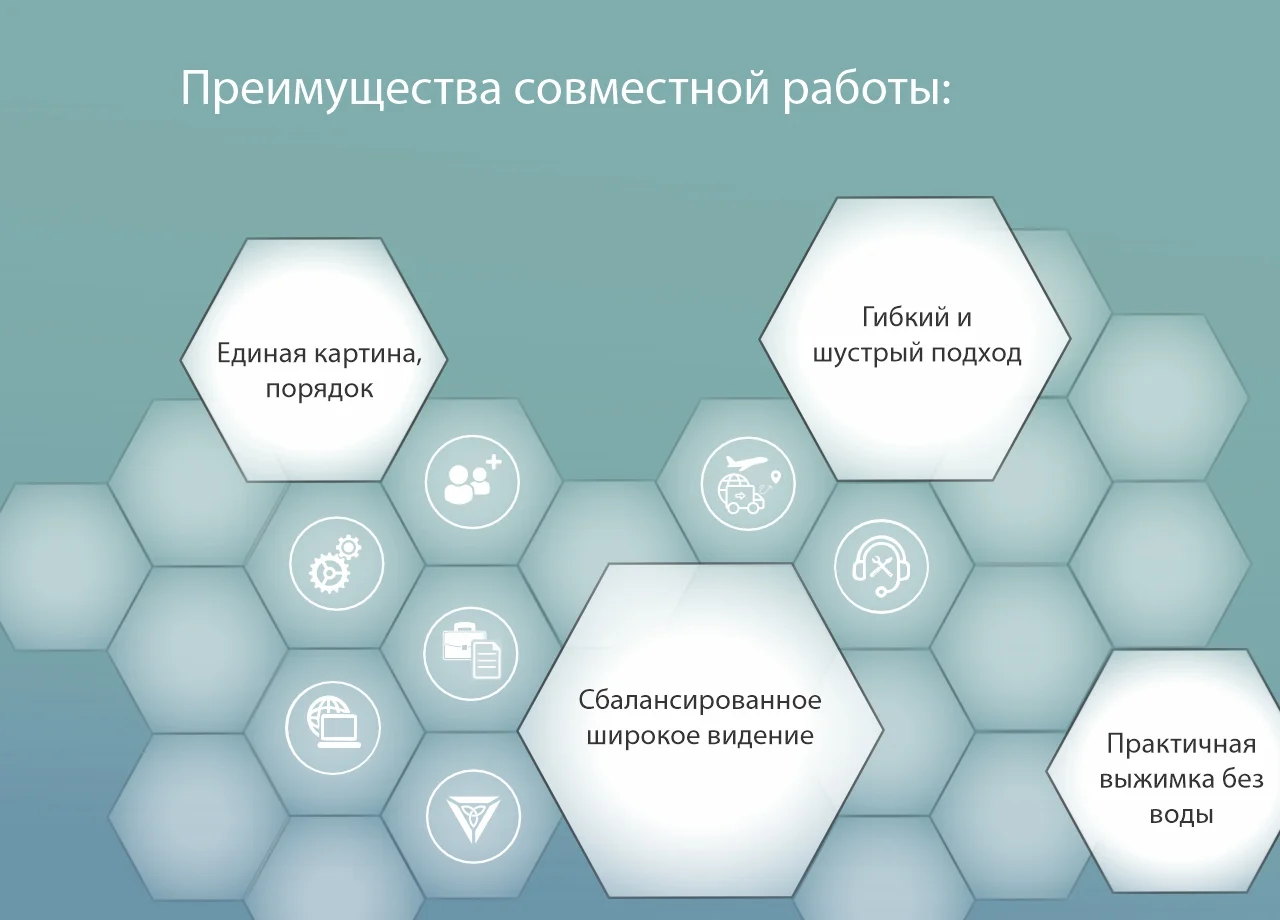 Преимущества совместной работы:

Единая картина, порядок

Гибкий и шустрый подход

Сбалансированное широкое видение

Практичная выжимка без воды